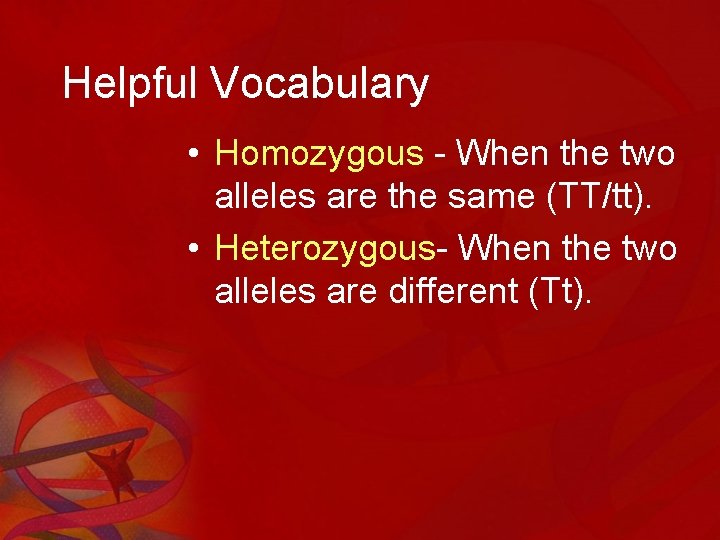 Helpful Vocabulary

• Homozygous - When the two alleles are the same (TT/tt).
• Heterozygous- When the two alleles are different (Tt).